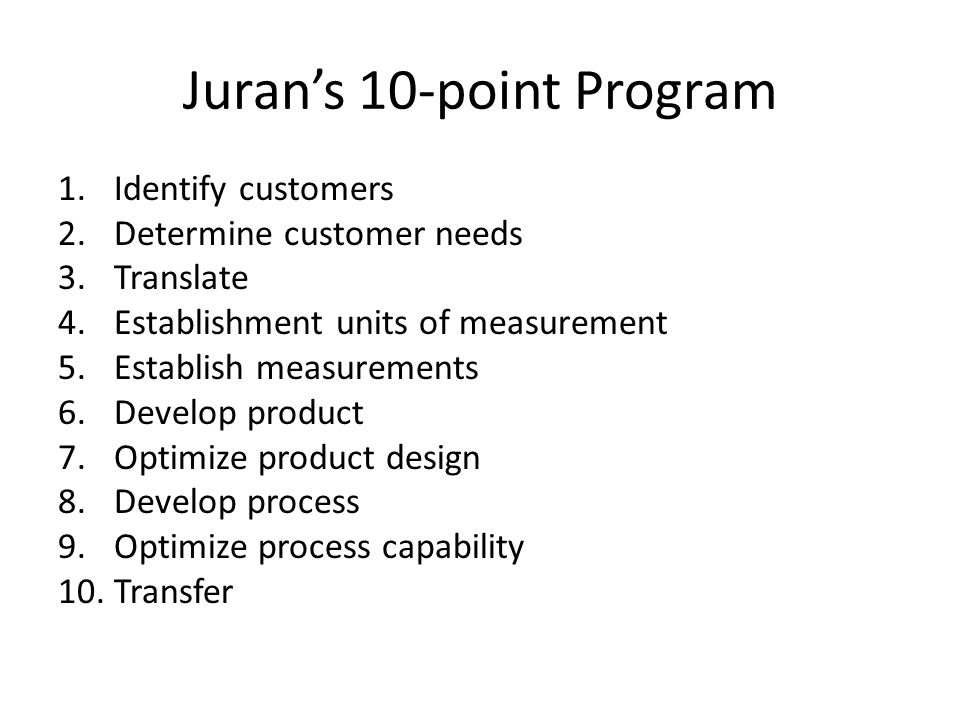 Juran’s 10-point Program

1. Identify customers
2. Determine customer needs
3. Translate
4. Establishment units of measurement
5. Establish measurements
6. Develop product
7. Optimize product design
8. Develop process
9. Optimize process capability
10. Transfer